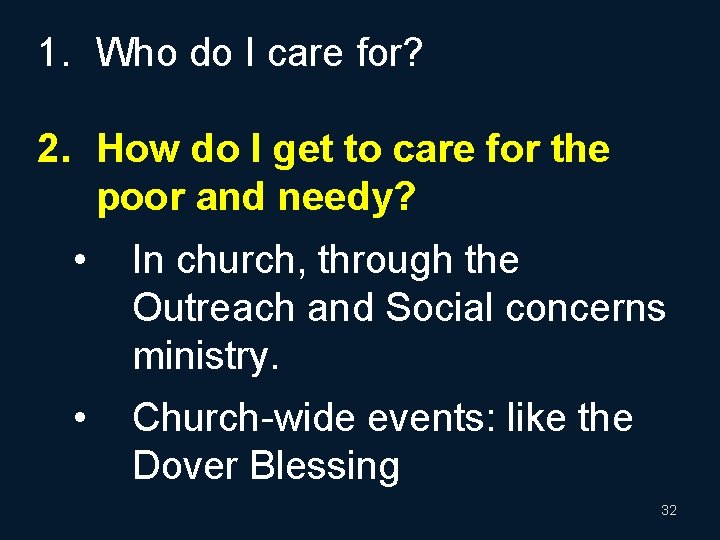 1. Who do I care for?

2. How do I get to care for the poor and needy?

• In church, through the Outreach and Social concerns ministry.

• Church-wide events: like the Dover Blessing

32